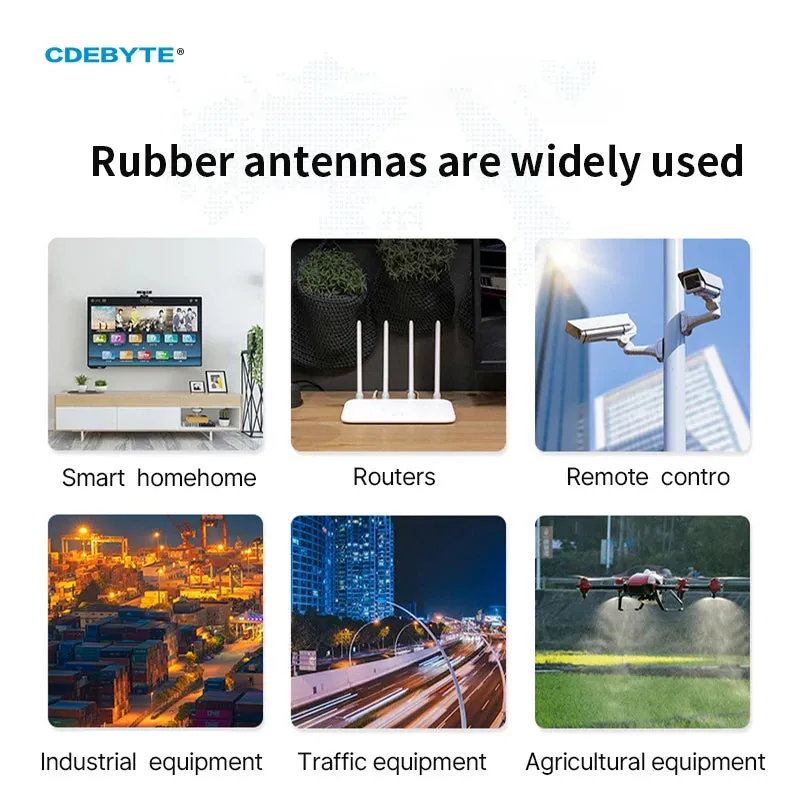 CDEBYTE®

Rubber antennas are widely used

Smart homehome

Routers

Remote contro

Industrial equipment

Traffic equipment

Agricultural equipment